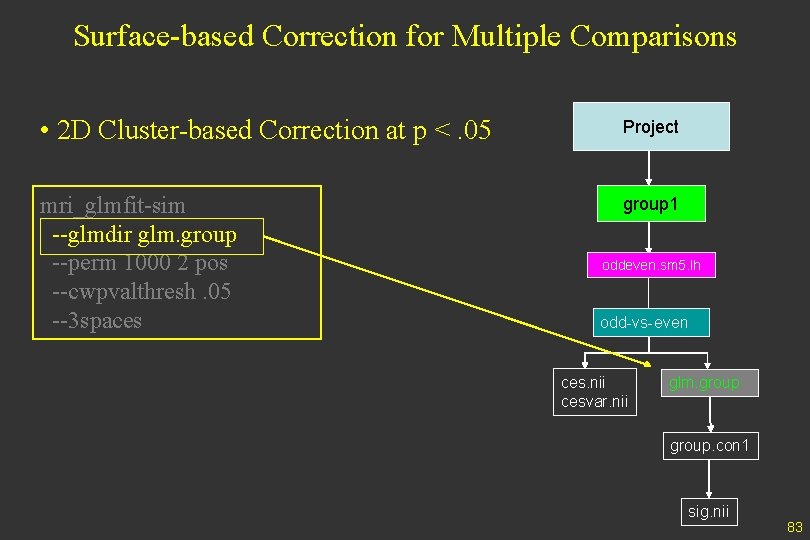 Surface-based Correction for Multiple Comparisons

• 2D Cluster-based Correction at p < .05

mri_glmfit-sim
--glmdir glm.group
--perm 1000 2 pos
--cwpvalthresh .05
--3spaces

Project

group1

oddeven.sm5.lh

odd-vs-even

ces.nii
cesvar.nii

glm.group

group.con1

sig.nii

83